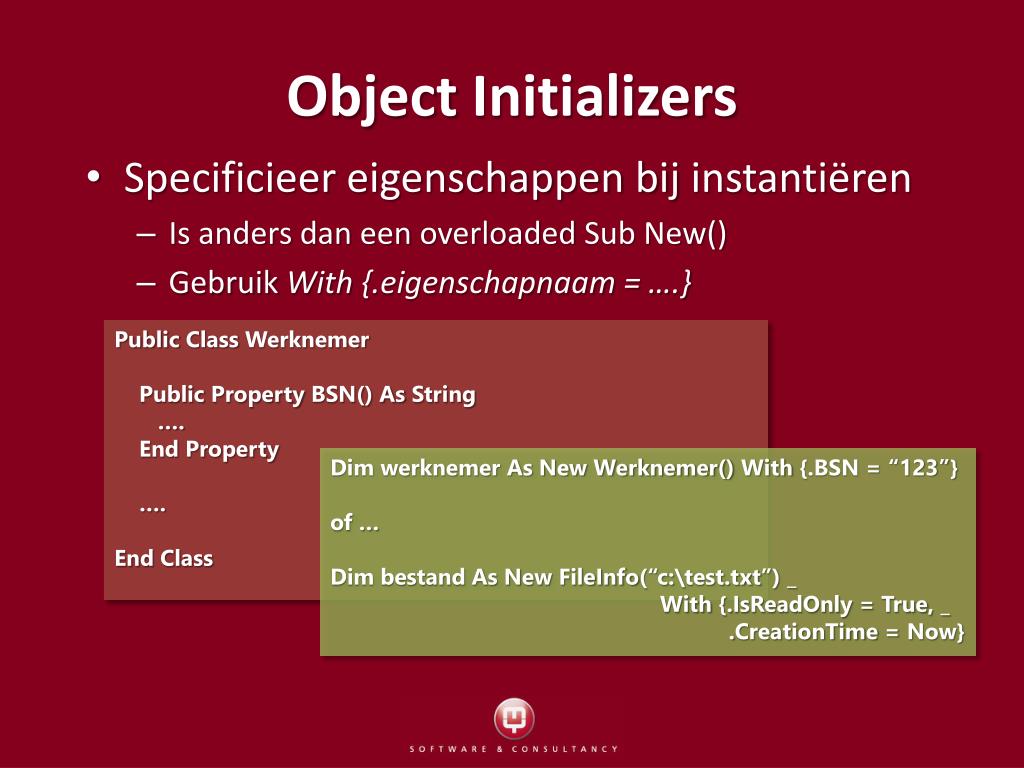 Object Initializers

• Specificieer eigenschappen bij instantiëren
– Is anders dan een overloaded Sub New()
– Gebruik With {.eigenschapnaam = ….}

Public Class Werknemer

Public Property BSN() As String
….
End Property

….

End Class

Dim werknemer As New Werknemer() With {.BSN = “123”}

of …

Dim bestand As New FileInfo(“c:\test.txt”) _
With {.IsReadOnly = True, _
.CreationTime = Now}

SOFTWARE & CONSULTANCY